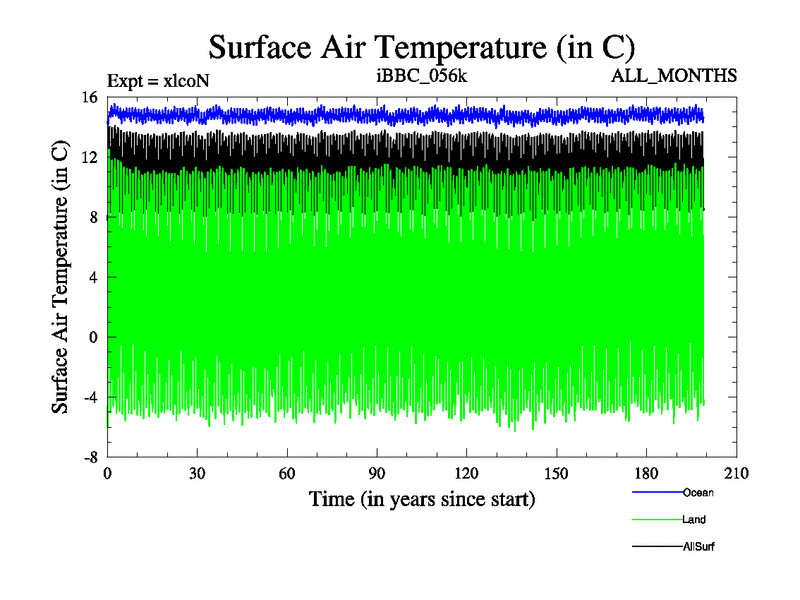 Surface Air Temperature (in C)

Expt = xlcoN

iBBC_056k

ALL_MONTHS

Surface Air Temperature (in C)

16
12
8
4
0
-4
-8

0
30
60
90
120
150
180
210

Time (in years since start)

Ocean

Land

AllSurf